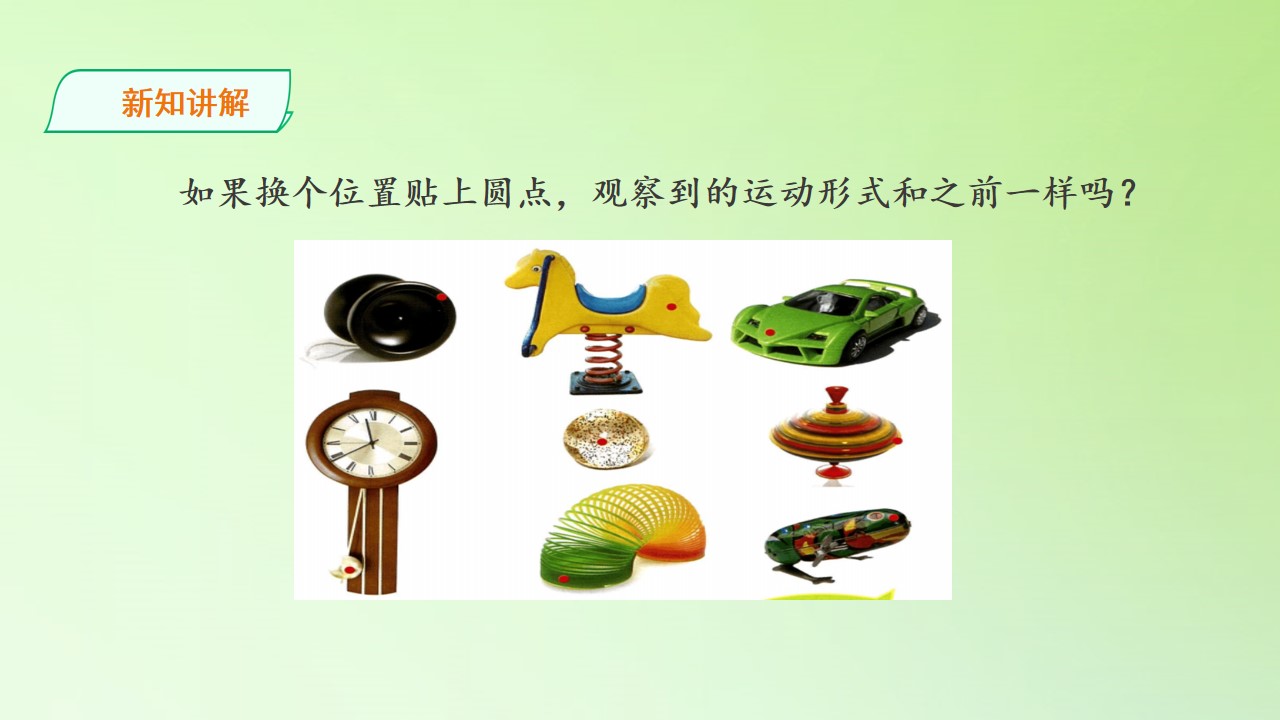 新知讲解

如果换个位置贴上圆点，观察到的运动形式和之前一样吗？